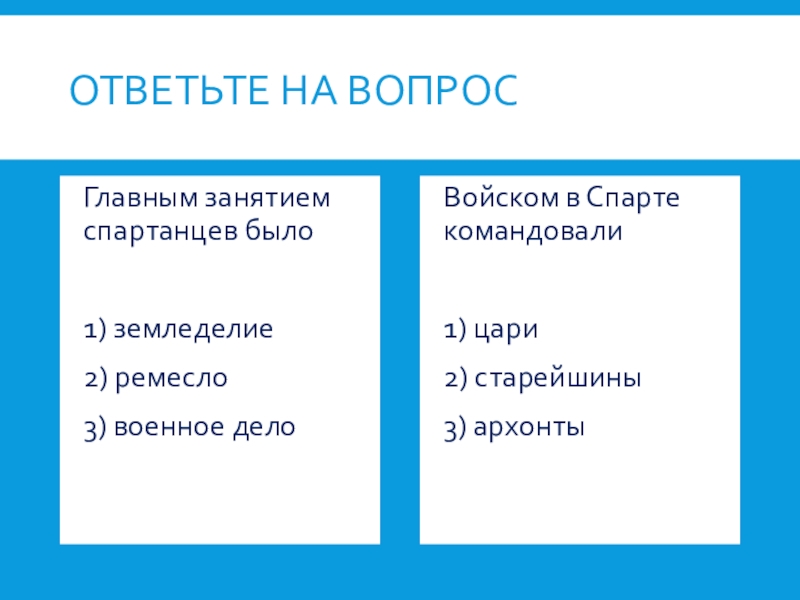 ОТВЕТЬТЕ НА ВОПРОС

Главным занятием спартанцев было

1) земледелие

2) ремесло

3) военное дело

Войском в Спарте командовали

1) цари

2) старейшины

3) архонты